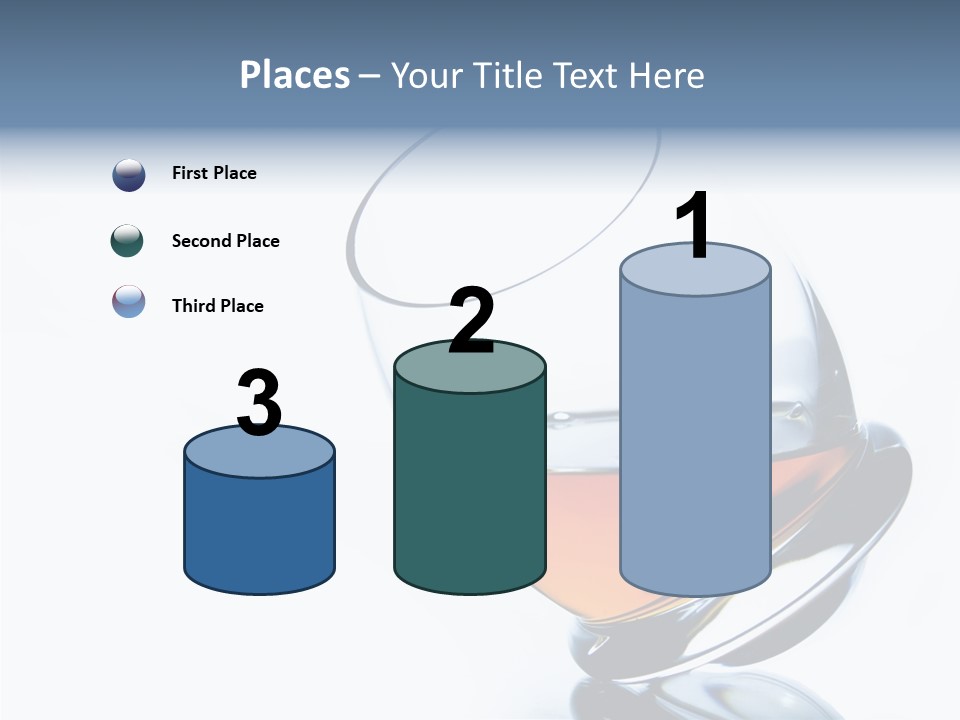 Places – Your Title Text Here

First Place

Second Place

Third Place

3

2

1